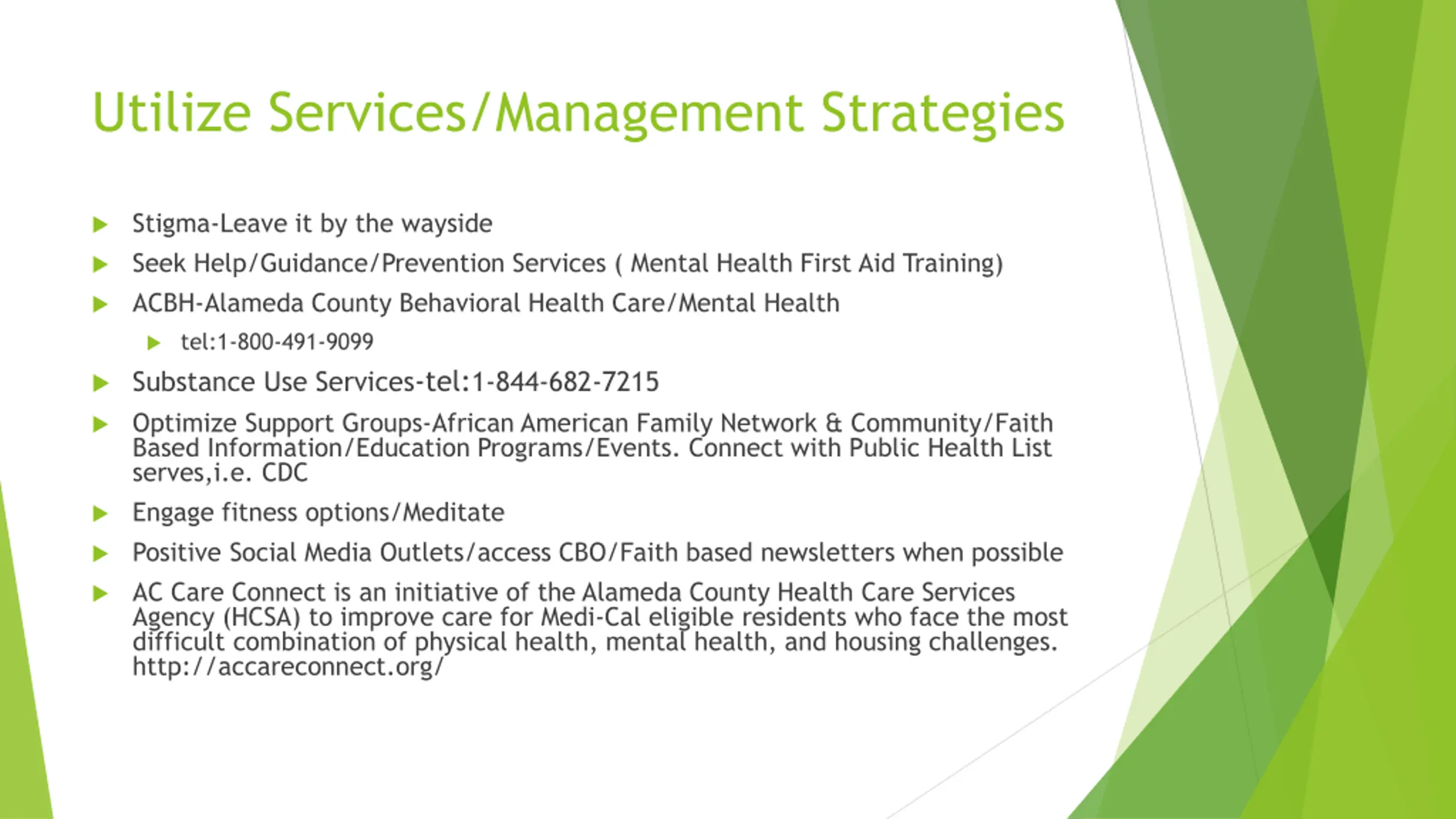 Utilize Services/Management Strategies

Stigma-Leave it by the wayside

Seek Help/Guidance/Prevention Services ( Mental Health First Aid Training)

ACBH-Alameda County Behavioral Health Care/Mental Health

tel:1-800-491-9099

Substance Use Services-tel:1-844-682-7215

Optimize Support Groups-African American Family Network & Community/Faith Based Information/Education Programs/Events. Connect with Public Health List serves,i.e. CDC

Engage fitness options/Meditate

Positive Social Media Outlets/access CBO/Faith based newsletters when possible

AC Care Connect is an initiative of the Alameda County Health Care Services Agency (HCSA) to improve care for Medi-Cal eligible residents who face the most difficult combination of physical health, mental health, and housing challenges. http://accareconnect.org/